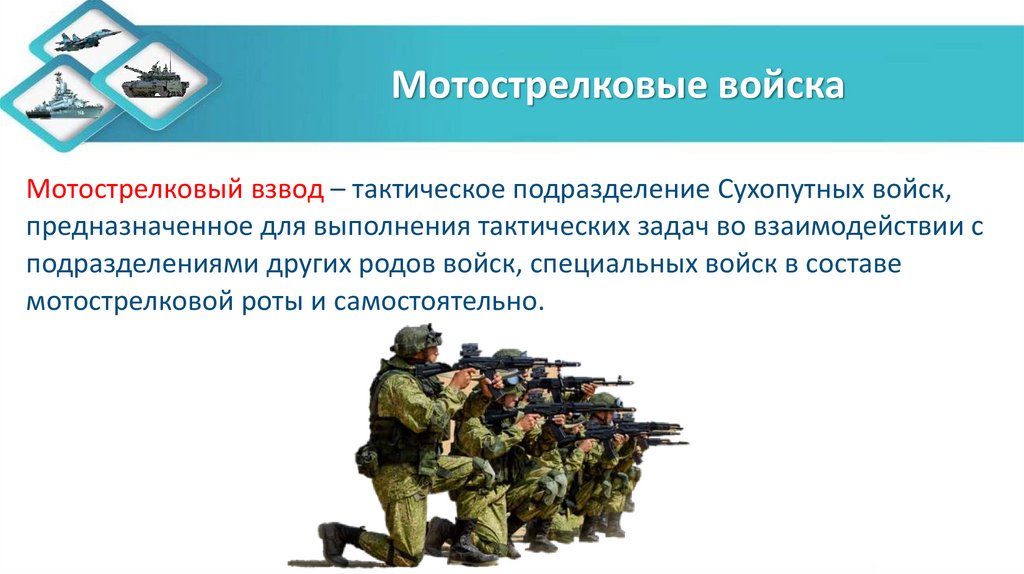 Мотострелковые войска

Мотострелковый взвод – тактическое подразделение Сухопутных войск, предназначенное для выполнения тактических задач во взаимодействии с подразделениями других родов войск, специальных войск в составе мотострелковой роты и самостоятельно.